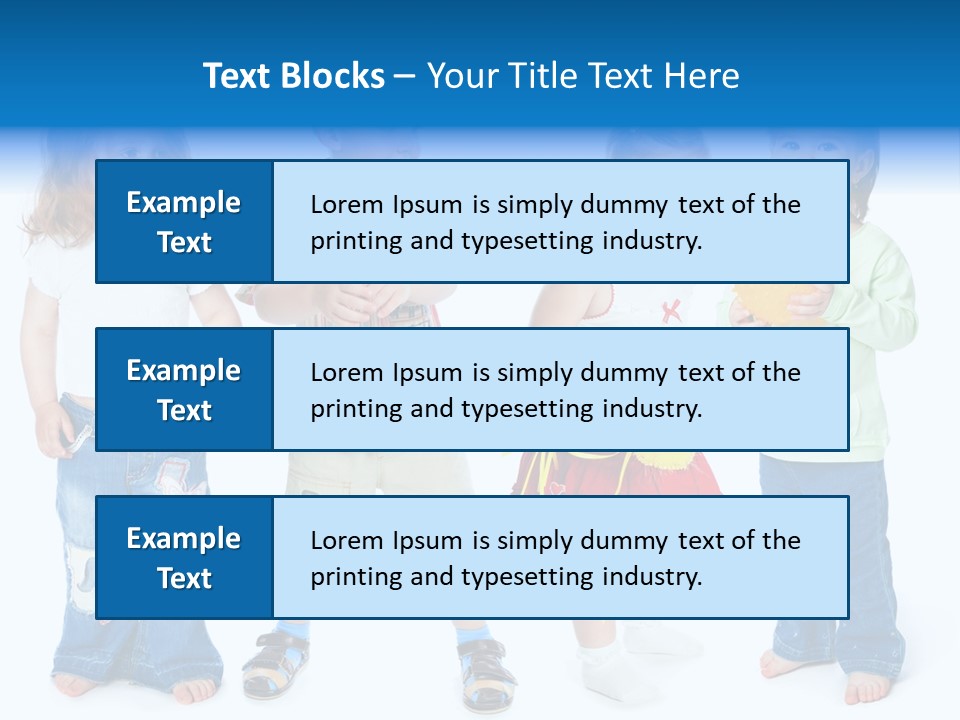 Text Blocks – Your Title Text Here

Example Text

Lorem Ipsum is simply dummy text of the printing and typesetting industry.

Example Text

Lorem Ipsum is simply dummy text of the printing and typesetting industry.

Example Text

Lorem Ipsum is simply dummy text of the printing and typesetting industry.